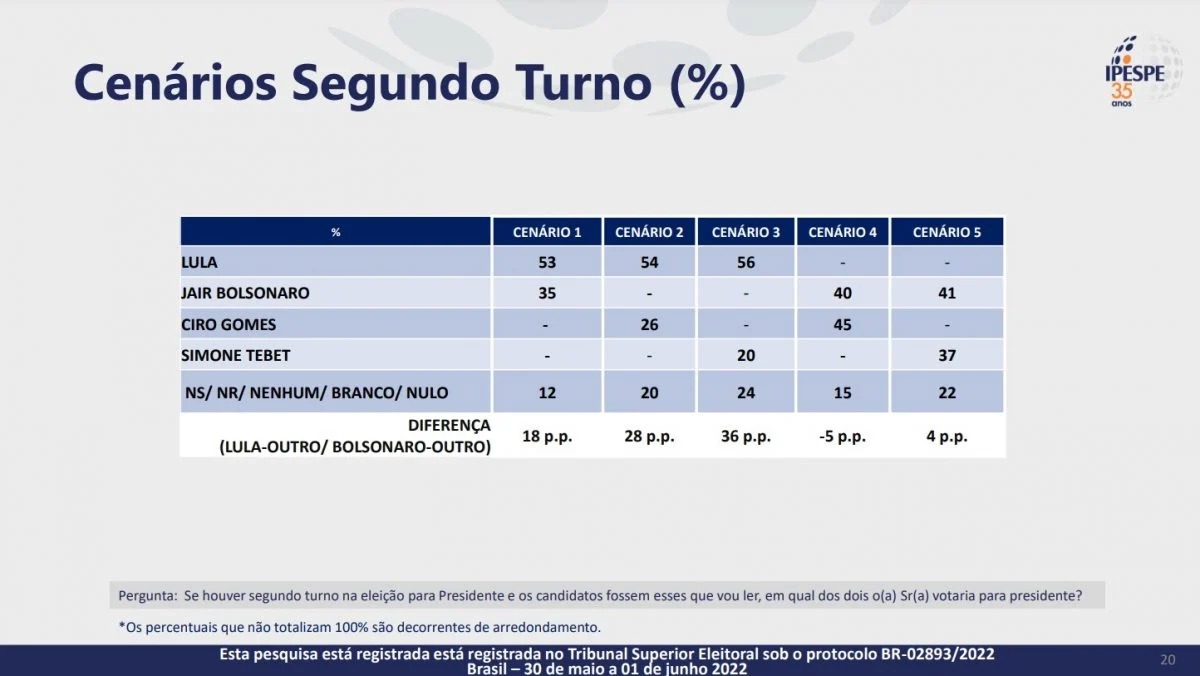 Cenários Segundo Turno (%)

IPESPE 35 anos

| % | CENÁRIO 1 | CENÁRIO 2 | CENÁRIO 3 | CENÁRIO 4 | CENÁRIO 5 |
|---|---|---|---|---|---|
| LULA | 53 | 54 | 56 | - | - |
| JAIR BOLSONARO | 35 | - | - | 40 | 41 |
| CIRO GOMES | - | 26 | - | 45 | - |
| SIMONE TEBET | - | - | 20 | - | 37 |
| NS/ NR/ NENHUM/ BRANCO/ NULO | 12 | 20 | 24 | 15 | 22 |
| DIFERENÇA (LULA-OUTRO/ BOLSONARO-OUTRO) | 18 p.p. | 28 p.p. | 36 p.p. | -5 p.p. | 4 p.p. |

Pergunta: Se houver segundo turno na eleição para Presidente e os candidatos fossem esses que vou ler, em qual dos dois o(a) Sr(a) votaria para presidente?

*Os percentuais que não totalizam 100% são decorrentes de arredondamento.

Esta pesquisa está registrada está registrada no Tribunal Superior Eleitoral sob o protocolo BR-02893/2022
Brasil – 30 de maio a 01 de junho 2022

20